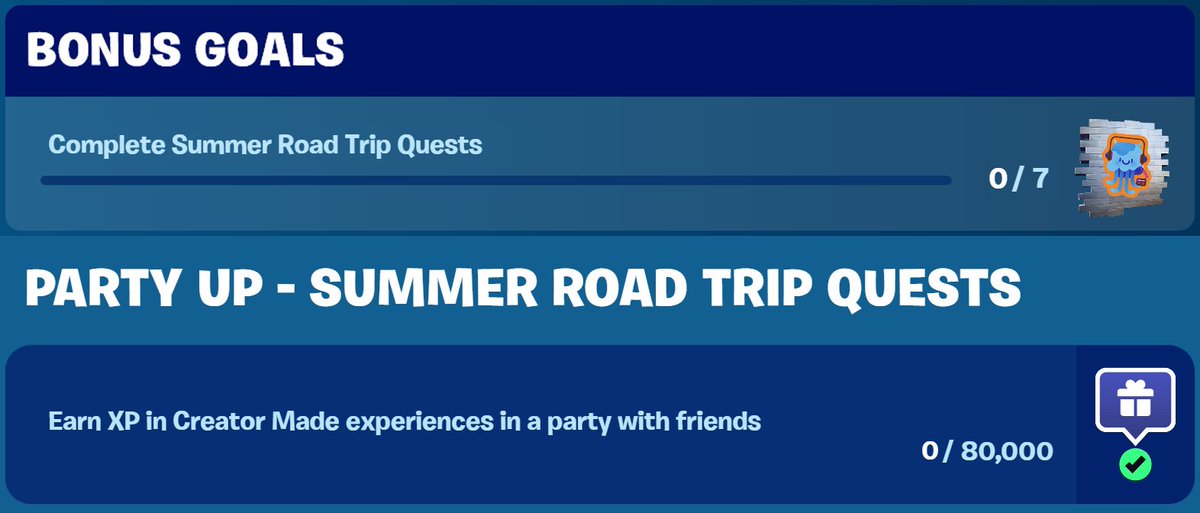 BONUS GOALS

Complete Summer Road Trip Quests

0 / 7

PARTY UP - SUMMER ROAD TRIP QUESTS

Earn XP in Creator Made experiences in a party with friends

0 / 80,000